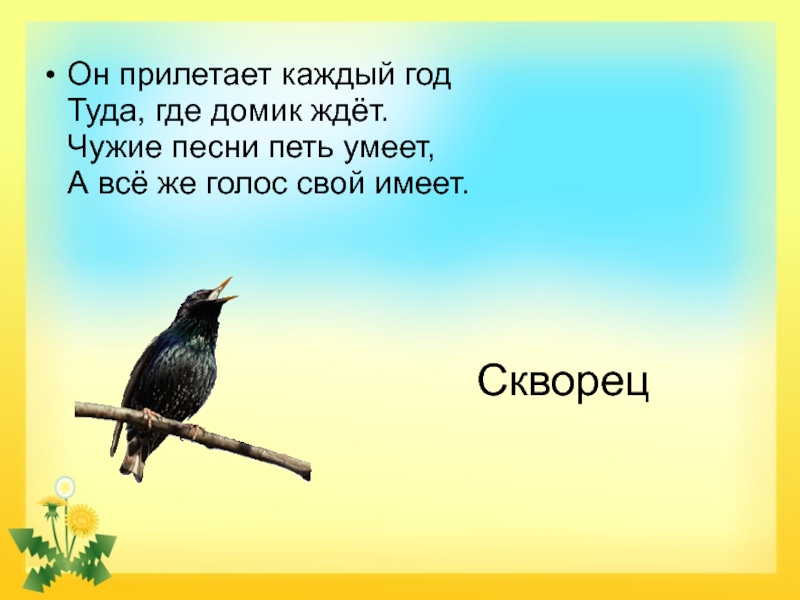 • Он прилетает каждый год
Туда, где домик ждёт.
Чужие песни петь умеет,
А всё же голос свой имеет.

Скворец